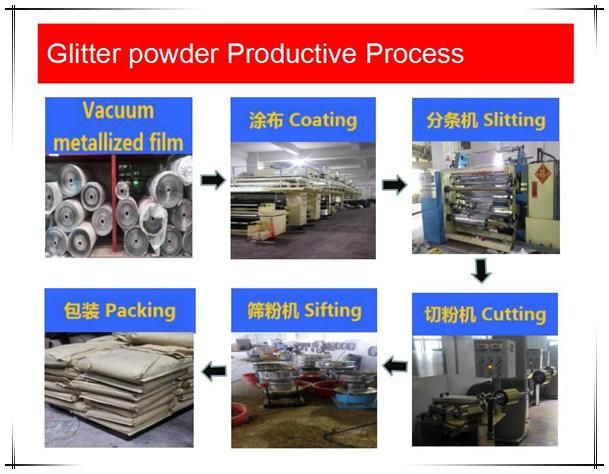 Glitter powder Productive Process

Vacuum metallized film

涂布 Coating

分条机 Slitting

切粉机 Cutting

筛粉机 Sifting

包装 Packing